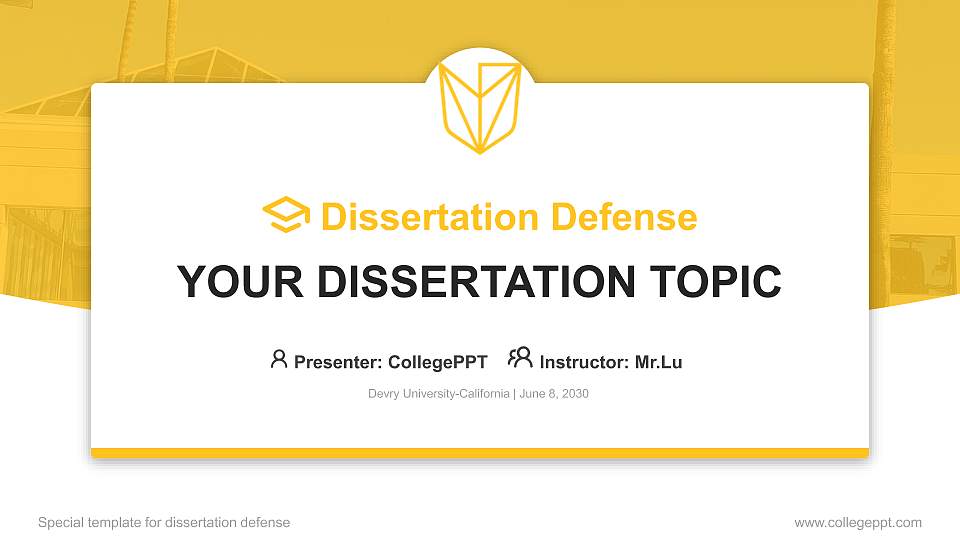 Dissertation Defense

YOUR DISSERTATION TOPIC

Presenter: CollegePPT Instructor: Mr.Lu

Devry University-California | June 8, 2030

Special template for dissertation defense

www.collegeppt.com